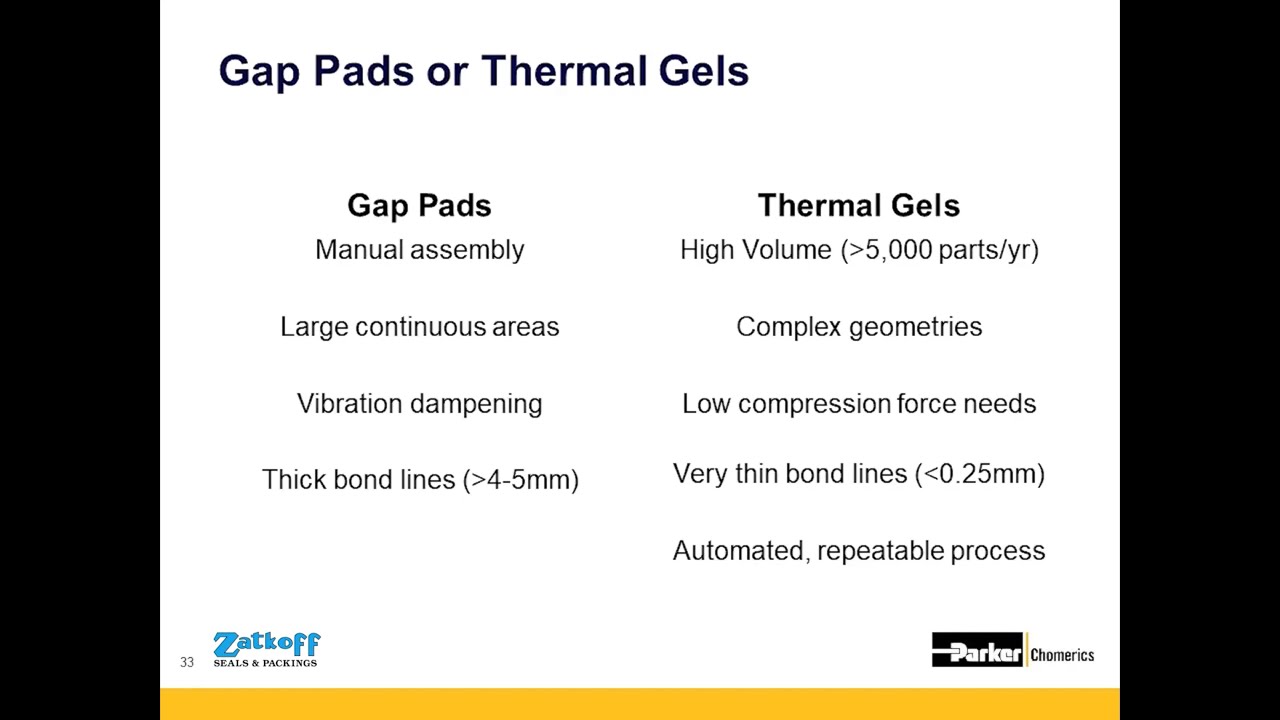 Gap Pads or Thermal Gels

Gap Pads

Manual assembly

Large continuous areas

Vibration dampening

Thick bond lines (>4-5mm)

Thermal Gels

High Volume (>5,000 parts/yr)

Complex geometries

Low compression force needs

Very thin bond lines (<0.25mm)

Automated, repeatable process

33

Zatkoff
SEALS & PACKINGS

Parker Chomerics